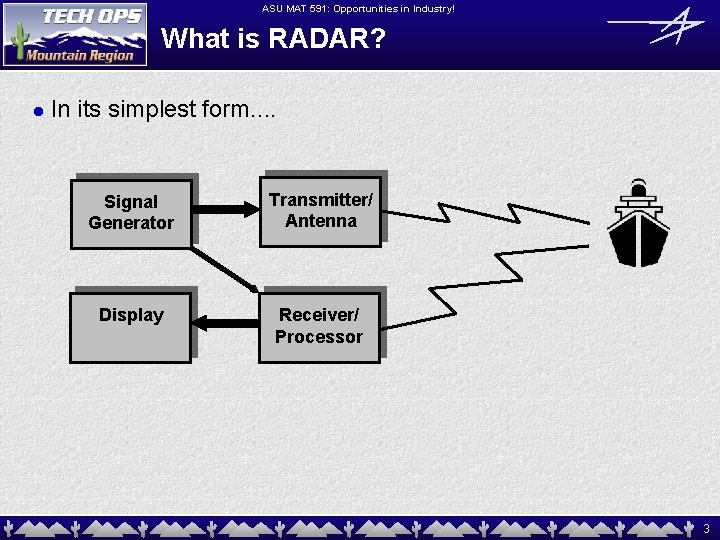 TECH OPS
Mountain Region

ASU MAT 591: Opportunities in Industry!

What is RADAR?

In its simplest form....

Signal Generator

Transmitter/ Antenna

Display

Receiver/ Processor

3